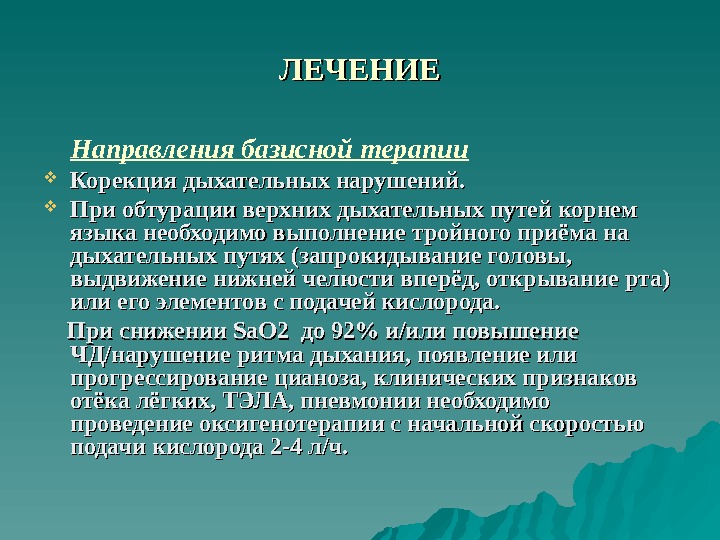 ЛЕЧЕНИЕ

Направления базисной терапии

Корекция дыхательных нарушений.

При обтурации верхних дыхательных путей корнем языка необходимо выполнение тройного приёма на дыхательных путях (запрокидывание головы, выдвижение нижней челюсти вперёд, открывание рта) или его элементов с подачей кислорода.

При снижении SaO2 до 92% и/или повышение ЧД/нарушение ритма дыхания, появление или прогрессирование цианоза, клинических признаков отёка лёгких, ТЭЛА, пневмонии необходимо проведение оксигенотерапии с начальной скоростью подачи кислорода 2-4 л/ч.